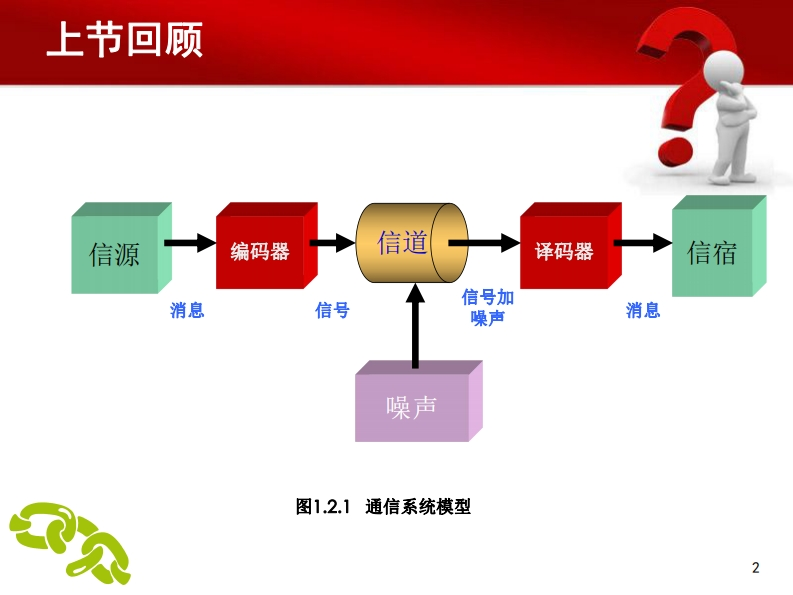 上节回顾

信源

编码器

信道

译码器

信宿

消息

信号

信号加噪声

消息

噪声

图1.2.1 通信系统模型

2